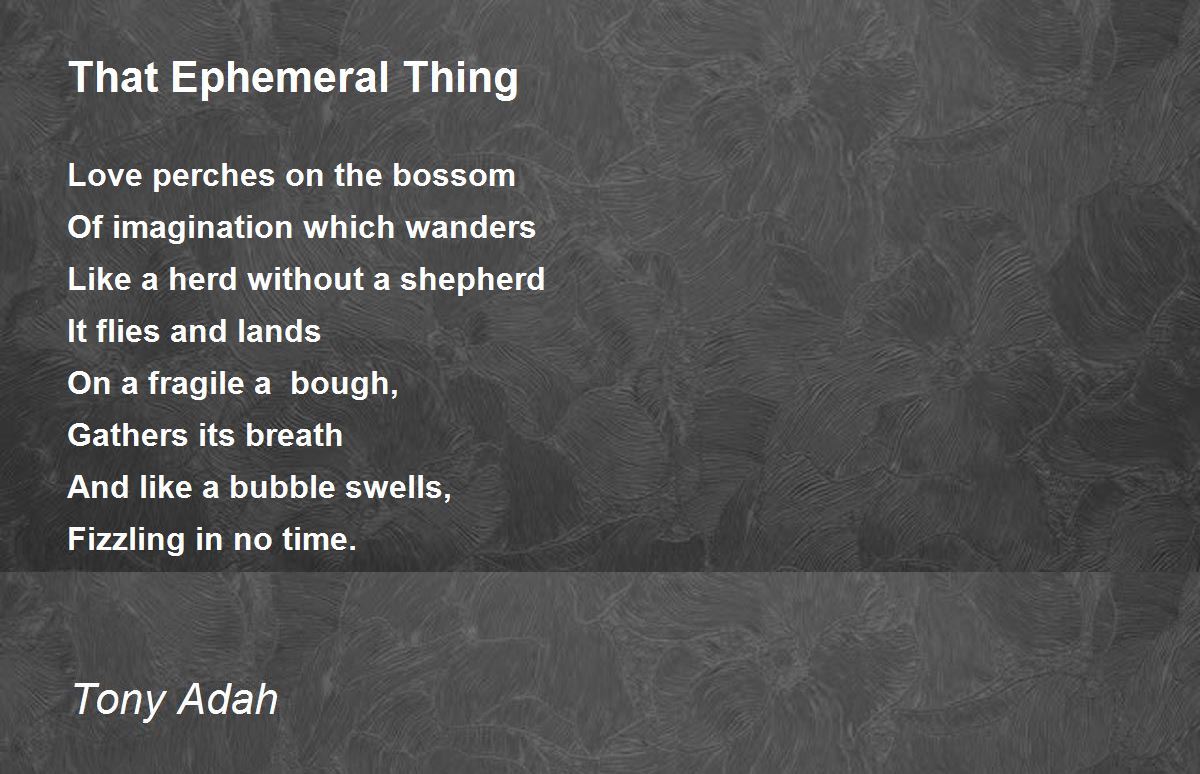 That Ephemeral Thing

Love perches on the bossom
Of imagination which wanders
Like a herd without a shepherd
It flies and lands
On a fragile a bough,
Gathers its breath
And like a bubble swells,
Fizzling in no time.

Tony Adah